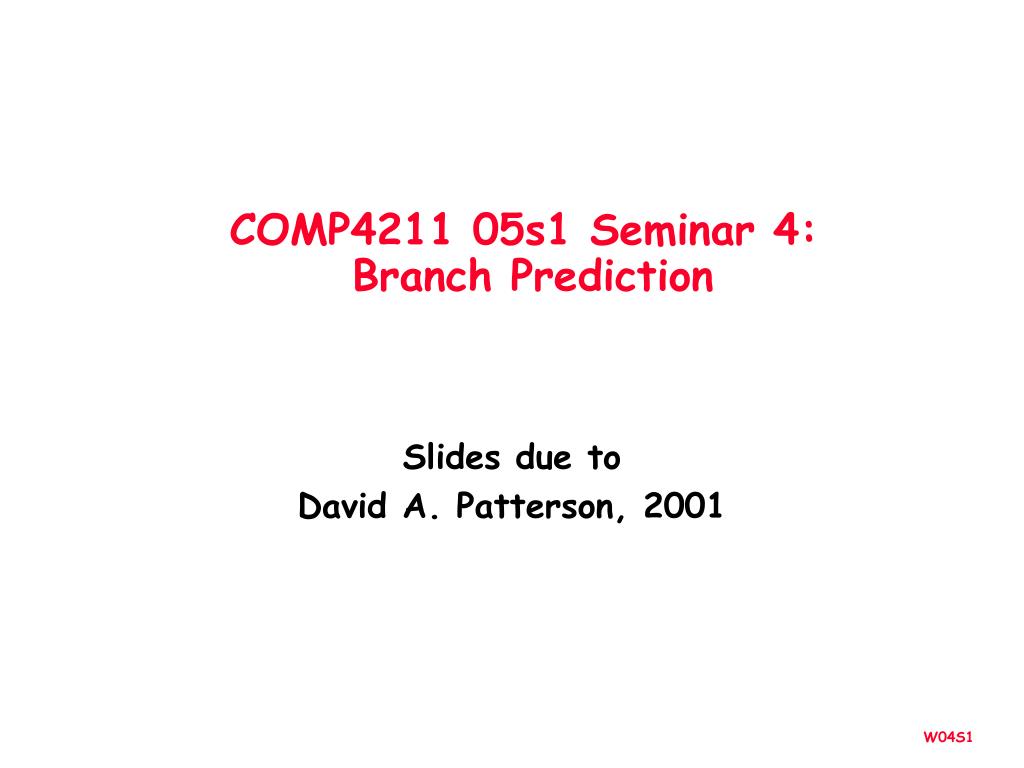 COMP4211 05s1 Seminar 4: Branch Prediction

Slides due to
David A. Patterson, 2001

W04S1